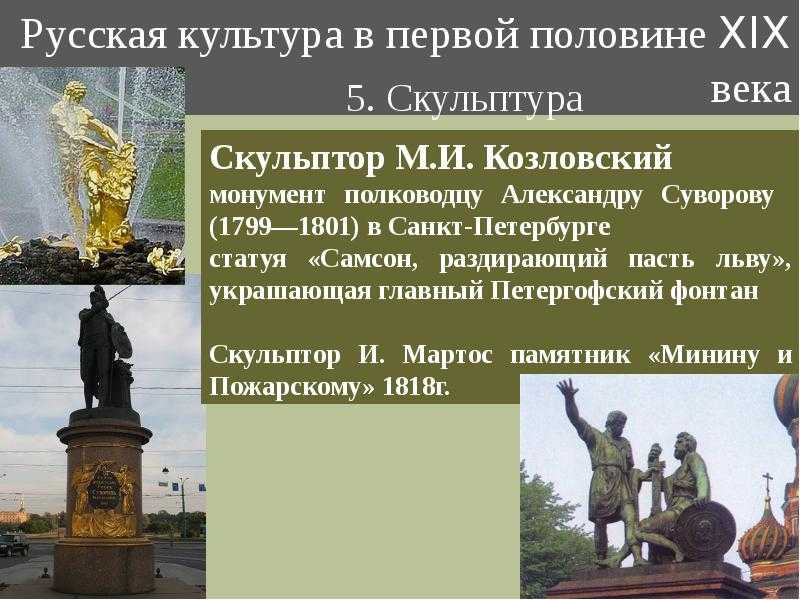 Русская культура в первой половине XIX века

5. Скульптура

Скульптор М.И. Козловский
монумент полководцу Александру Суворову (1799—1801) в Санкт-Петербурге
статуя «Самсон, раздирающий пасть льву», украшающая главный Петергофский фонтан

Скульптор И. Мартос памятник «Минину и Пожарскому» 1818г.